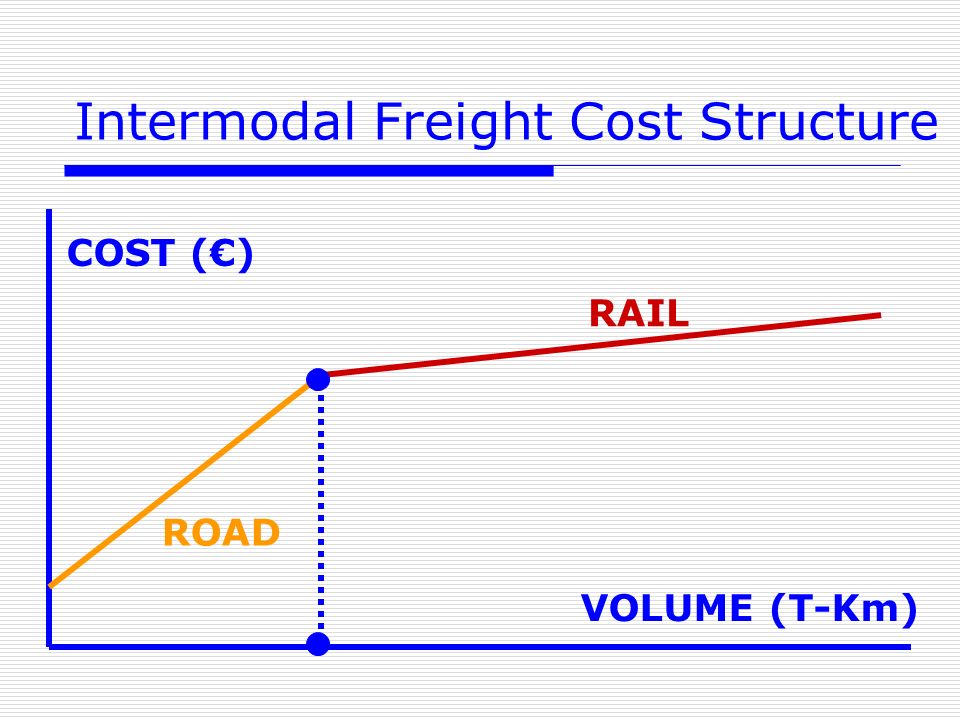 Intermodal Freight Cost Structure

COST (€)

RAIL

ROAD

VOLUME (T-Km)